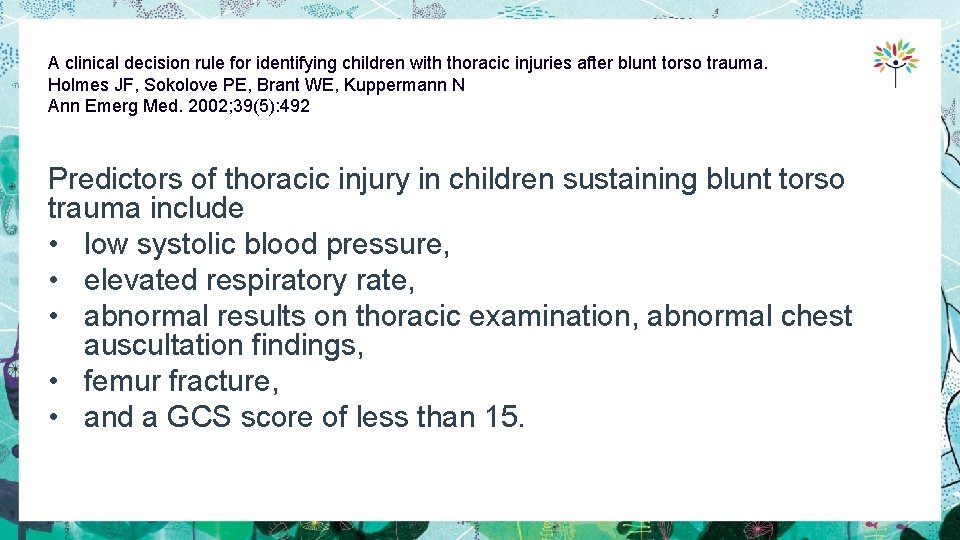 A clinical decision rule for identifying children with thoracic injuries after blunt torso trauma.
Holmes JF, Sokolove PE, Brant WE, Kuppermann N
Ann Emerg Med. 2002;39(5):492

Predictors of thoracic injury in children sustaining blunt torso trauma include
• low systolic blood pressure,
• elevated respiratory rate,
• abnormal results on thoracic examination, abnormal chest auscultation findings,
• femur fracture,
• and a GCS score of less than 15.